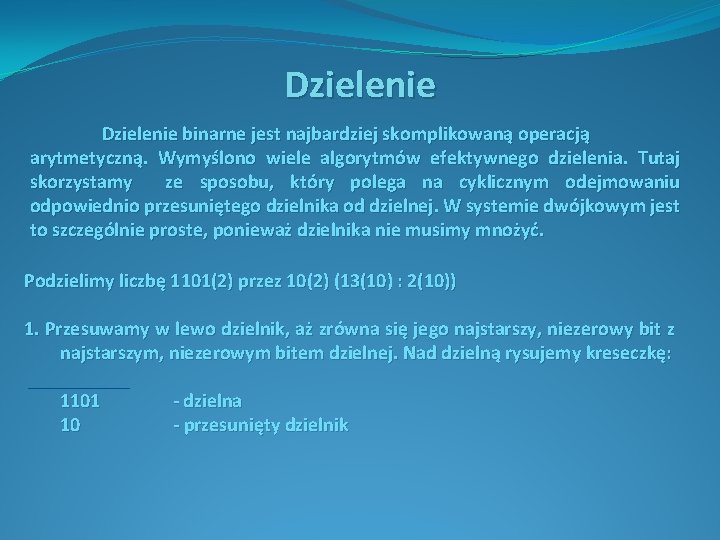 Dzielenie

Dzielenie binarne jest najbardziej skomplikowaną operacją arytmetyczną. Wymyślono wiele algorytmów efektywnego dzielenia. Tutaj skorzystamy ze sposobu, który polega na cyklicznym odejmowaniu odpowiednio przesuniętego dzielnika od dzielnej. W systemie dwójkowym jest to szczególnie proste, ponieważ dzielnika nie musimy mnożyć.

Podzielimy liczbę 1101(2) przez 10(2) (13(10) : 2(10))

1. Przesuwamy w lewo dzielnik, aż zrówna się jego najstarszy, niezerowy bit z najstarszym, niezerowym bitem dzielnej. Nad dzielną rysujemy kreseczkę:

1101 - dzielna
10 - przesunięty dzielnik